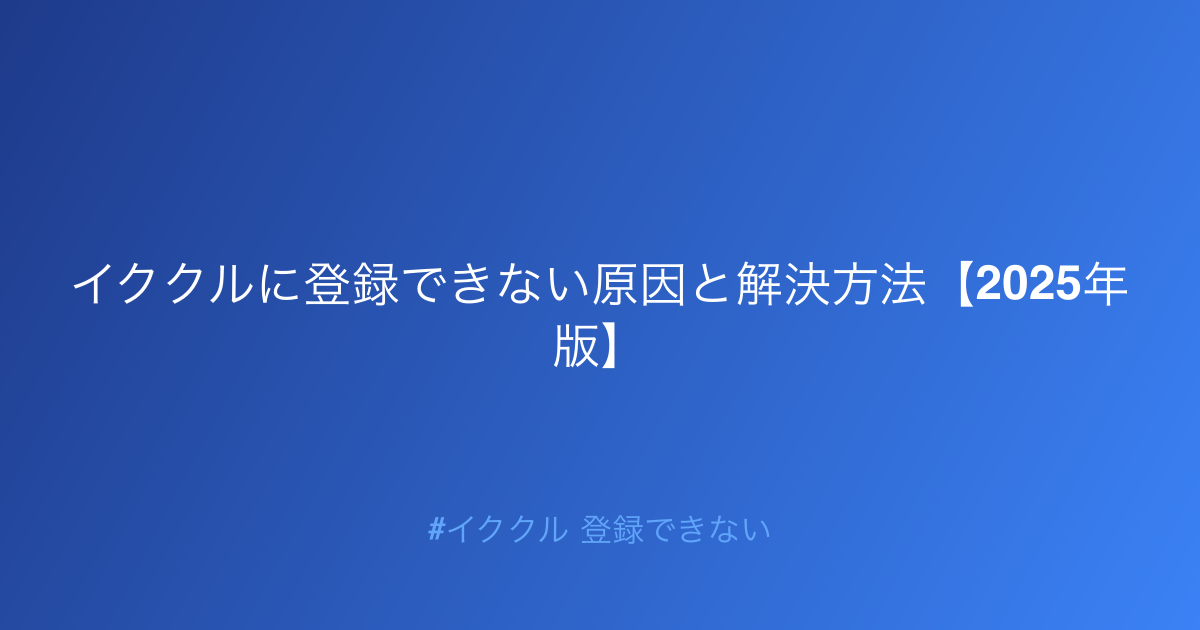 イククルに登録できない原因と解決方法【2025年版】

#イククル 登録できない